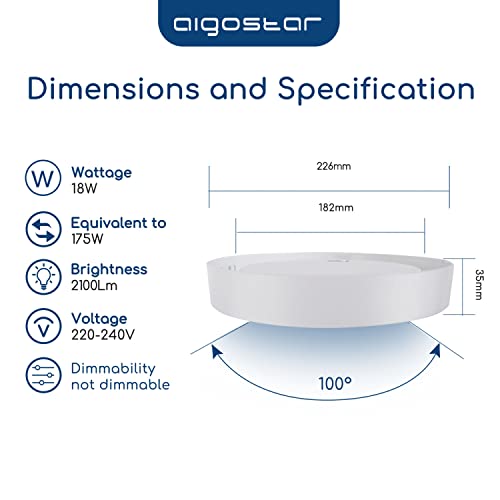 aigostar

Dimensions and Specification

W

Wattage
18W

Equivalent to
175W

Brightness
2100Lm

V

Voltage
220-240V

Dimmability
not dimmable

226mm

182mm

35mm

100°